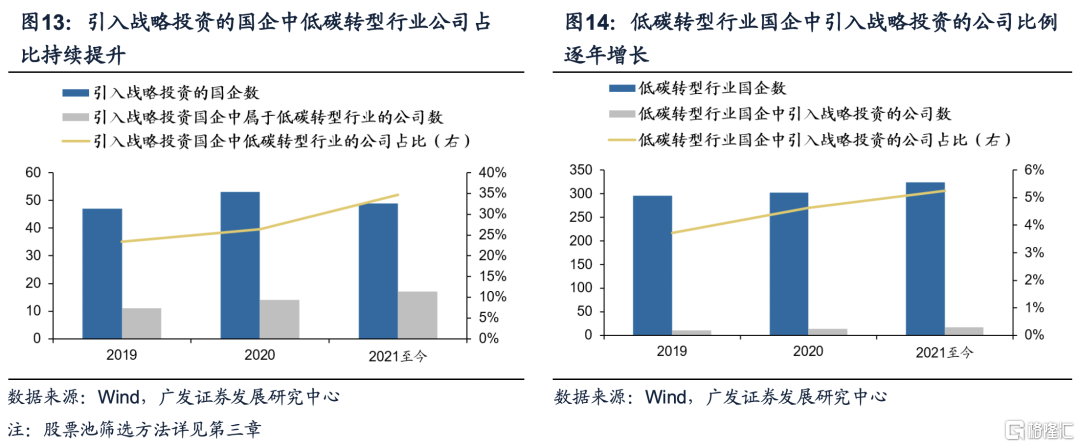 图13：引入战略投资的国企中低碳转型行业公司占比持续提升

引入战略投资的国企数
引入战略投资国企中属于低碳转型行业的公司数
引入战略投资国企中低碳转型行业的公司占比（右）

60
50
40
30
20
10
0

40%
35%
30%
25%
20%
15%
10%
5%
0%

2019
2020
2021至今

数据来源：Wind，广发证券发展研究中心

注：股票池筛选方法详见第三章

图14：低碳转型行业国企中引入战略投资的公司比例逐年增长

低碳转型行业国企数
低碳转型行业国企中引入战略投资的公司数
低碳转型行业国企中引入战略投资的公司占比（右）

350
300
250
200
150
100
50
0

6%
5%
4%
3%
2%
1%
0%

2019
2020
2021至今

数据来源：Wind，广发证券发展研究中心

格隆汇